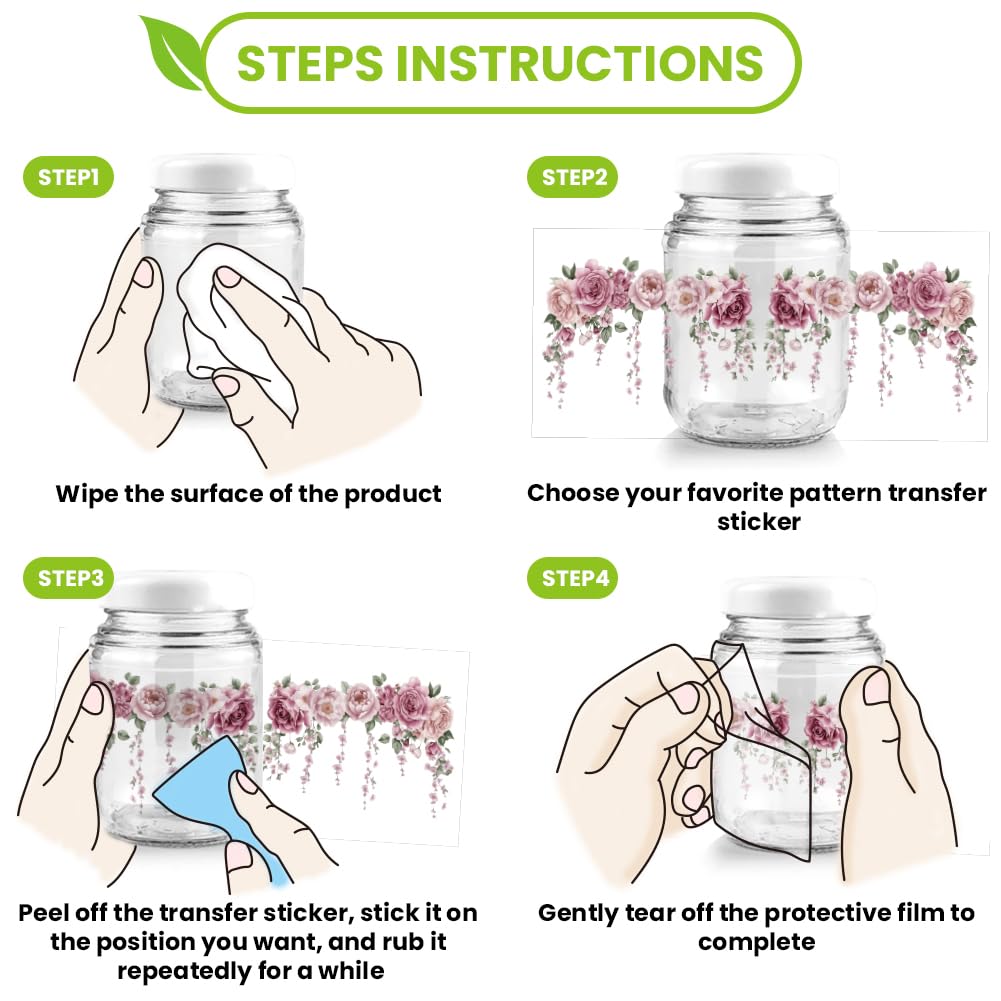 STEPS INSTRUCTIONS

STEP1

Wipe the surface of the product

STEP2

Choose your favorite pattern transfer sticker

STEP3

Peel off the transfer sticker, stick it on the position you want, and rub it repeatedly for a while

STEP4

Gently tear off the protective film to complete